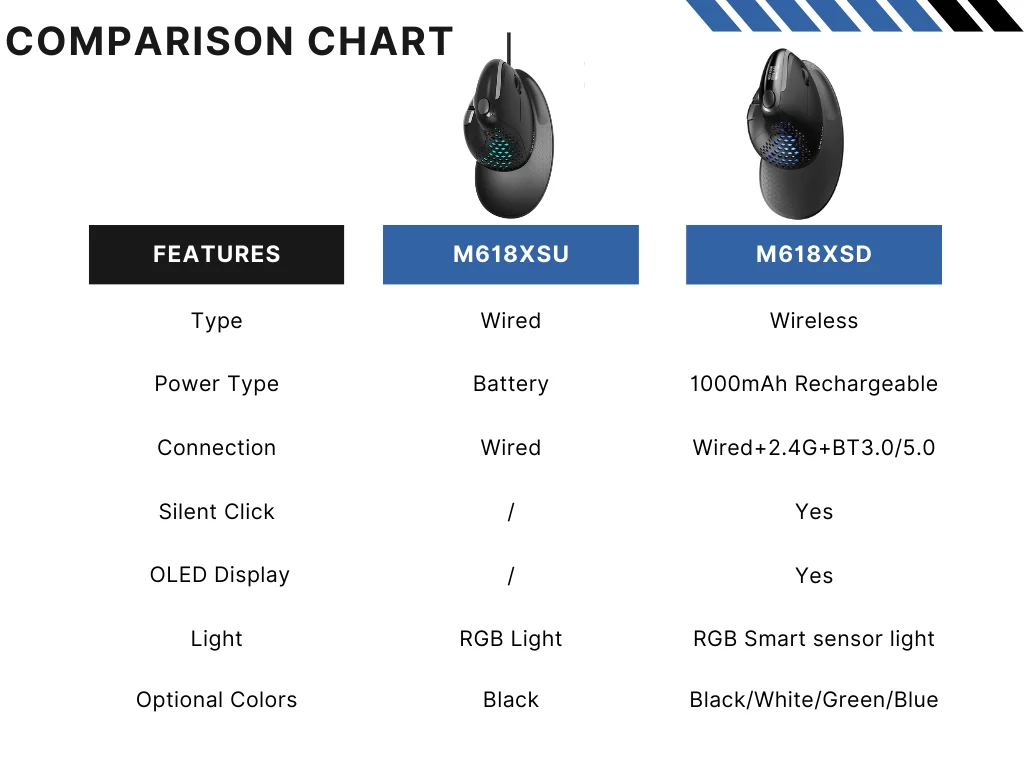 COMPARISON CHART

| FEATURES | M618XSU | M618XSD |
|---|---|---|
| Type | Wired | Wireless |
| Power Type | Battery | 1000mAh Rechargeable |
| Connection | Wired | Wired+2.4G+BT3.0/5.0 |
| Silent Click | / | Yes |
| OLED Display | / | Yes |
| Light | RGB Light | RGB Smart sensor light |
| Optional Colors | Black | Black/White/Green/Blue |